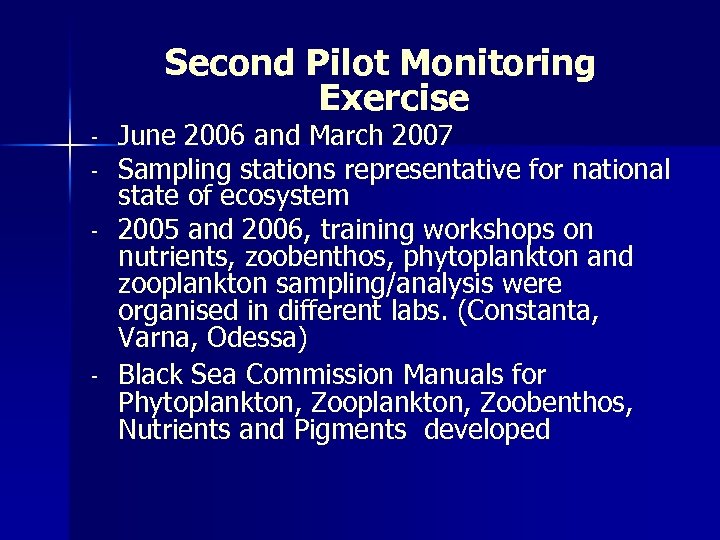 Second Pilot Monitoring Exercise

- June 2006 and March 2007
- Sampling stations representative for national state of ecosystem
- 2005 and 2006, training workshops on nutrients, zoobenthos, phytoplankton and zooplankton sampling/analysis were organised in different labs. (Constanta, Varna, Odessa)
- Black Sea Commission Manuals for Phytoplankton, Zooplankton, Zoobenthos, Nutrients and Pigments developed